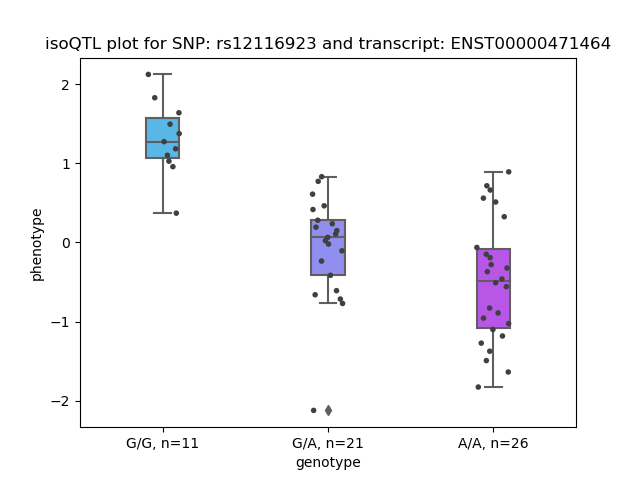 isoQTL plot for SNP: rs12116923 and transcript: ENST00000471464

phenotype

2
1
0
−1
−2

G/G, n=11
G/A, n=21
A/A, n=26

genotype